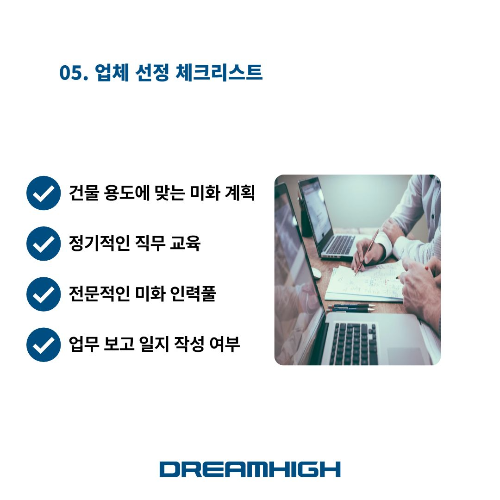 05. 업체 선정 체크리스트

건물 용도에 맞는 미화 계획

정기적인 직무 교육

전문적인 미화 인력풀

업무 보고 일지 작성 여부

DREAMHIGH